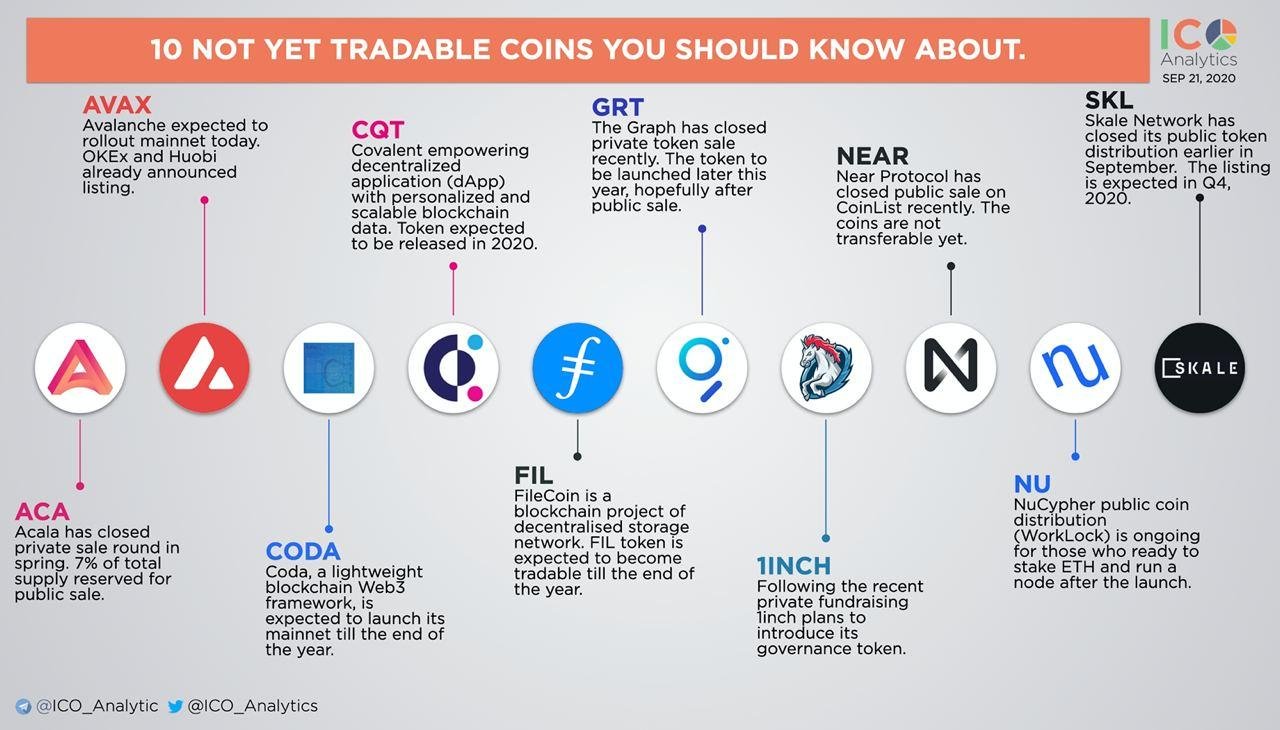 10 NOT YET TRADABLE COINS YOU SHOULD KNOW ABOUT.

ICO Analytics
SEP 21, 2020

AVAX
Avalanche expected to rollout mainnet today. OKEx and Huobi already announced listing.

CQT
Covalent empowering decentralized application (dApp) with personalized and scalable blockchain data. Token expected to be released in 2020.

GRT
The Graph has closed private token sale recently. The token to be launched later this year, hopefully after public sale.

NEAR
Near Protocol has closed public sale on CoinList recently. The coins are not transferable yet.

SKL
Skale Network has closed its public token distribution earlier in September. The listing is expected in Q4, 2020.

SKALE

ACA
Acala has closed private sale round in spring. 7% of total supply reserved for public sale.

CODA
Coda, a lightweight blockchain Web3 framework, is expected to launch its mainnet till the end of the year.

FIL
FileCoin is a blockchain project of decentralised storage network. FIL token is expected to become tradable till the end of the year.

1INCH
Following the recent private fundraising 1inch plans to introduce its governance token.

NU
NuCypher public coin distribution (WorkLock) is ongoing for those who ready to stake ETH and run a node after the launch.

@ICO_Analytic @ICO_Analytics